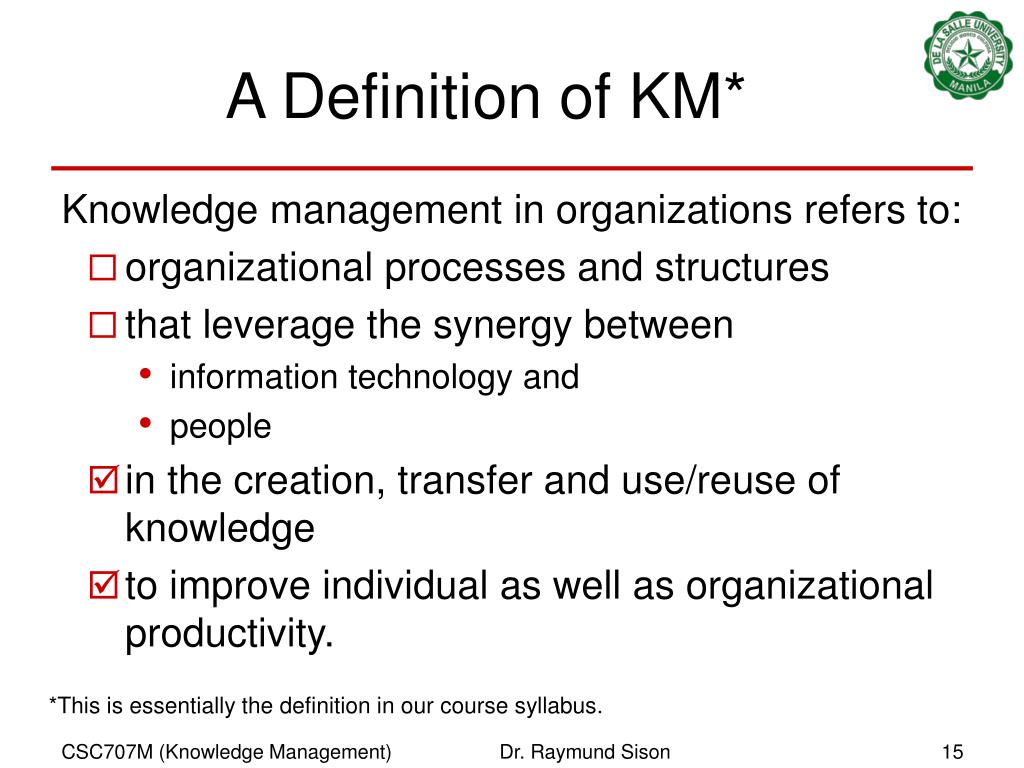 DE LA SALLE UNIVERSITY
MANILA

A Definition of KM*

Knowledge management in organizations refers to:

☐ organizational processes and structures

☐ that leverage the synergy between

• information technology and

• people

☑ in the creation, transfer and use/reuse of knowledge

☑ to improve individual as well as organizational productivity.

*This is essentially the definition in our course syllabus.

CSC707M (Knowledge Management) Dr. Raymund Sison 15